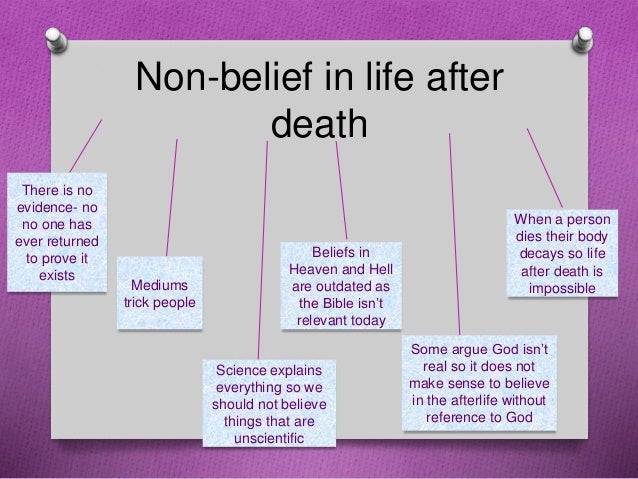 Non-belief in life after death

There is no evidence- no no one has ever returned to prove it exists

Mediums trick people

Science explains everything so we should not believe things that are unscientific

Beliefs in Heaven and Hell are outdated as the Bible isn't relevant today

Some argue God isn't real so it does not make sense to believe in the afterlife without reference to God

When a person dies their body decays so life after death is impossible